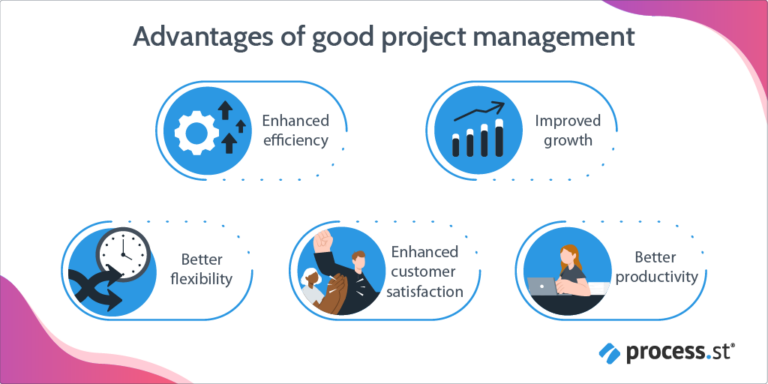 Advantages of good project management

Enhanced efficiency

Improved growth

Better flexibility

Enhanced customer satisfaction

Better productivity

process.st®